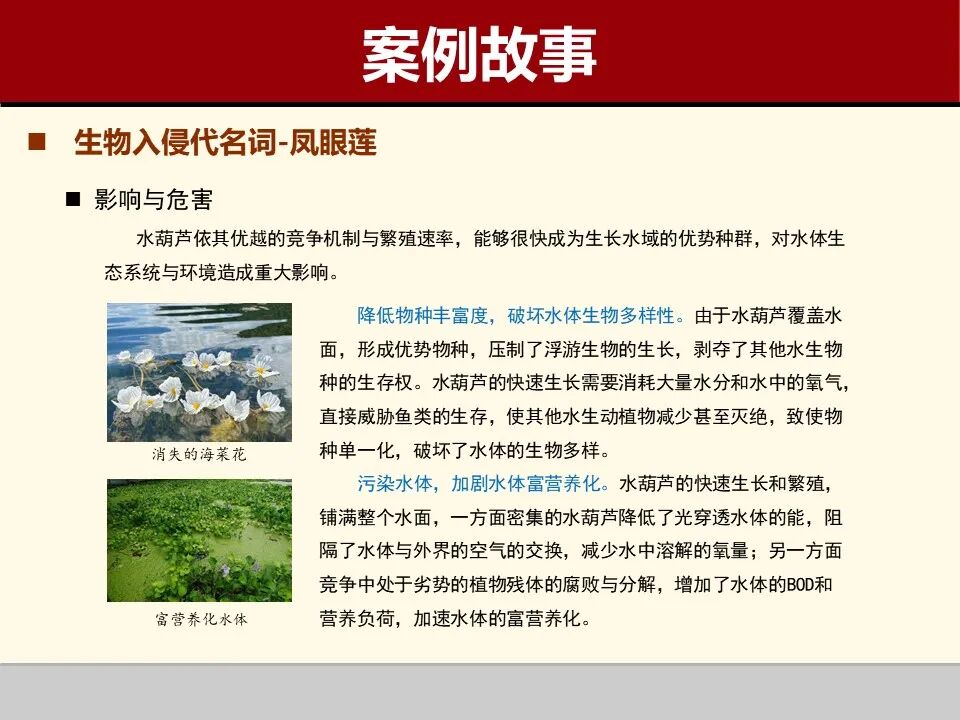 案例故事

■ 生物入侵代名词-凤眼莲

■ 影响与危害

水葫芦依其优越的竞争机制与繁殖速率，能够很快成为生长水域的优势种群，对水体生态系统与环境造成重大影响。

消失的海菜花

富营养化水体

降低物种丰富度，破坏水体生物多样性。由于水葫芦覆盖水面，形成优势物种，压制了浮游生物的生长，剥夺了其他水生物种的生存权。水葫芦的快速生长需要消耗大量水分和水中的氧气，直接威胁鱼类的生存，使其他水生动植物减少甚至灭绝，致使物种单一化，破坏了水体的生物多样。

污染水体，加剧水体富营养化。水葫芦的快速生长和繁殖，铺满整个水面，一方面密集的水葫芦降低了光穿透水体的能，阻隔了水体与外界的空气的交换，减少水中溶解的氧量；另一方面竞争中处于劣势的植物残体的腐败与分解，增加了水体的BOD和营养负荷，加速水体的富营养化。